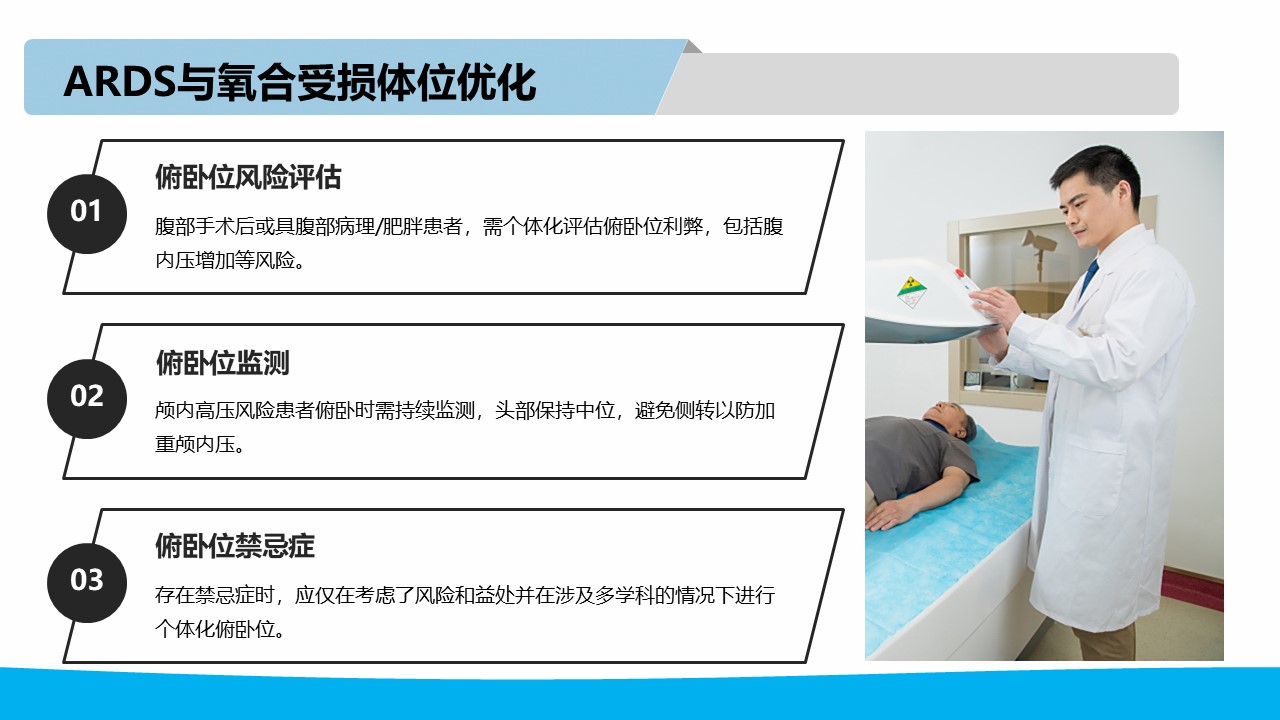 ARDS与氧合受损体位优化

01

俯卧位风险评估

腹部手术后或具腹部病理/肥胖患者，需个体化评估俯卧位利弊，包括腹内压增加等风险。

02

俯卧位监测

颅内高压风险患者俯卧时需持续监测，头部保持中位，避免侧转以防加重颅内压。

03

俯卧位禁忌症

存在禁忌症时，应仅在考虑了风险和益处并在涉及多学科的情况下进行个体化俯卧位。